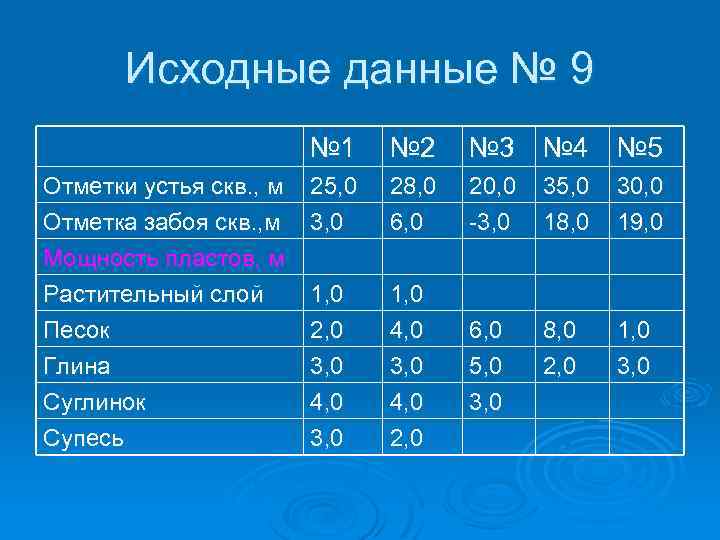 Исходные данные № 9

| | №1 | №2 | №3 | №4 | №5 |
|---|---|---|---|---|---|
| Отметки устья скв., м | 25,0 | 28,0 | 20,0 | 35,0 | 30,0 |
| Отметка забоя скв.,м | 3,0 | 6,0 | -3,0 | 18,0 | 19,0 |
| Мощность пластов, м | | | | | |
| Растительный слой | 1,0 | 1,0 | | | |
| Песок | 2,0 | 4,0 | 6,0 | 8,0 | 1,0 |
| Глина | 3,0 | 3,0 | 5,0 | 2,0 | 3,0 |
| Суглинок | 4,0 | 4,0 | 3,0 | | |
| Супесь | 3,0 | 2,0 | | | |